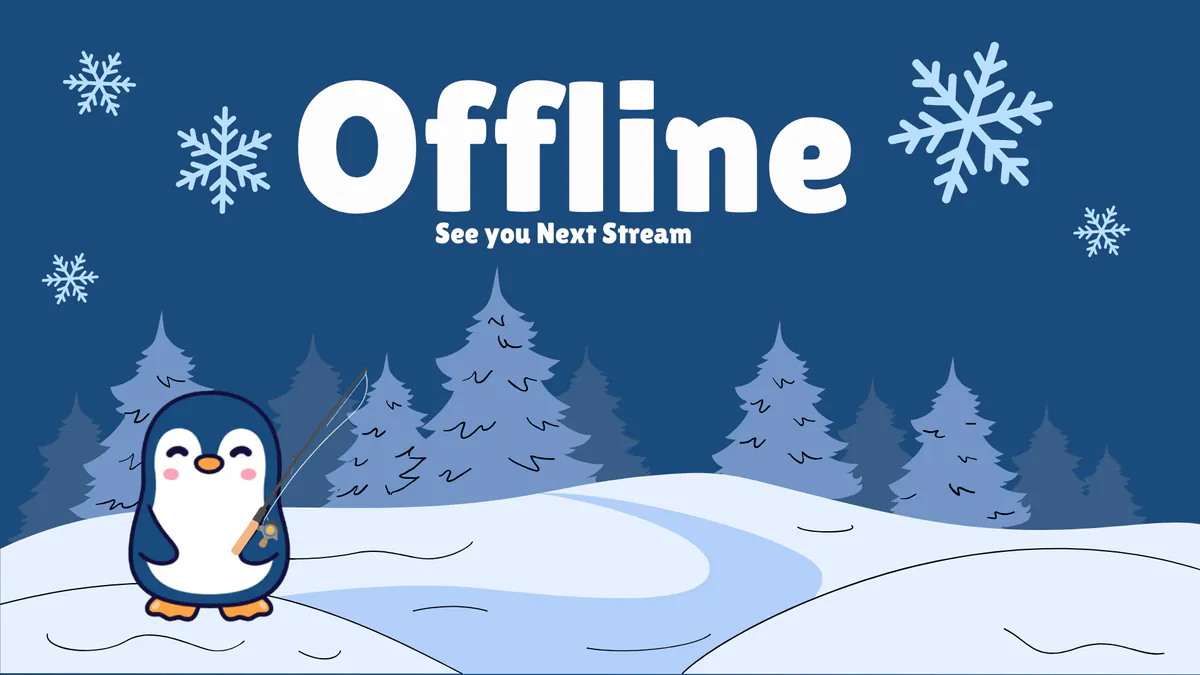 Offline
See you Next Stream